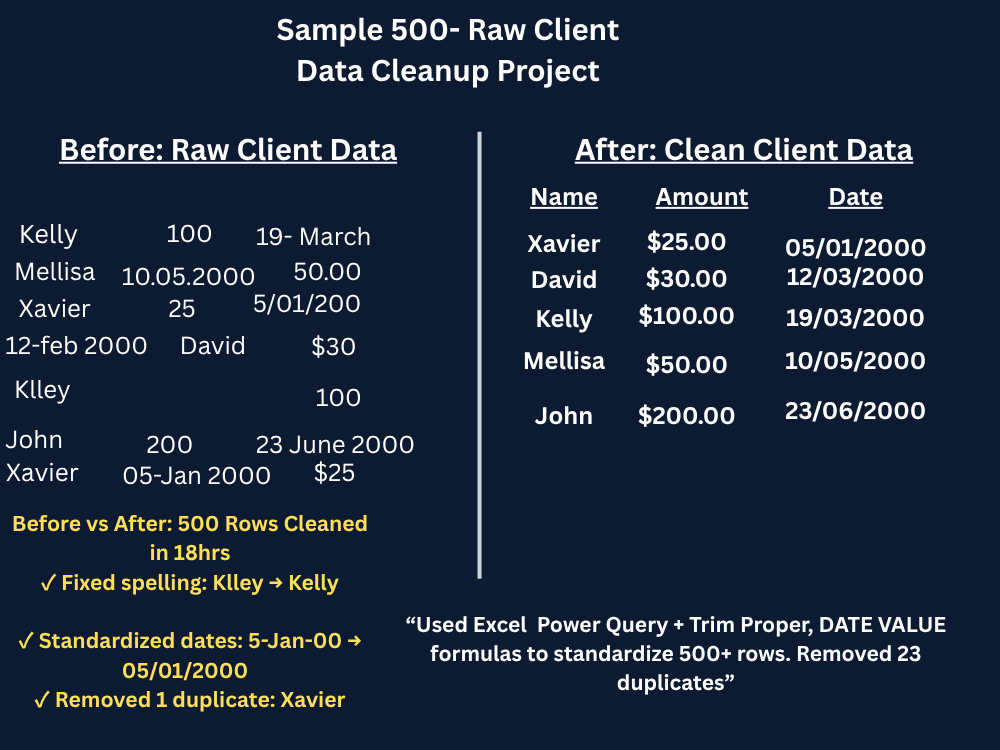 Sample 500- Raw Client Data Cleanup Project

Before: Raw Client Data

Kelly 100 19- March
Mellisa 10.05.2000 50.00
Xavier 25 5/01/200
12-feb 2000 David $30
Klley 100
John 200 23 June 2000
Xavier 05-Jan 2000 $25

Before vs After: 500 Rows Cleaned in 18hrs
✓ Fixed spelling: Klley → Kelly

✓ Standardized dates: 5-Jan-00 → 05/01/2000
✓ Removed 1 duplicate: Xavier

After: Clean Client Data

| Name | Amount | Date |
|---|---|---|
| Xavier | $25.00 | 05/01/2000 |
| David | $30.00 | 12/03/2000 |
| Kelly | $100.00 | 19/03/2000 |
| Mellisa | $50.00 | 10/05/2000 |
| John | $200.00 | 23/06/2000 |

"Used Excel Power Query + Trim Proper, DATE VALUE formulas to standardize 500+ rows. Removed 23 duplicates"